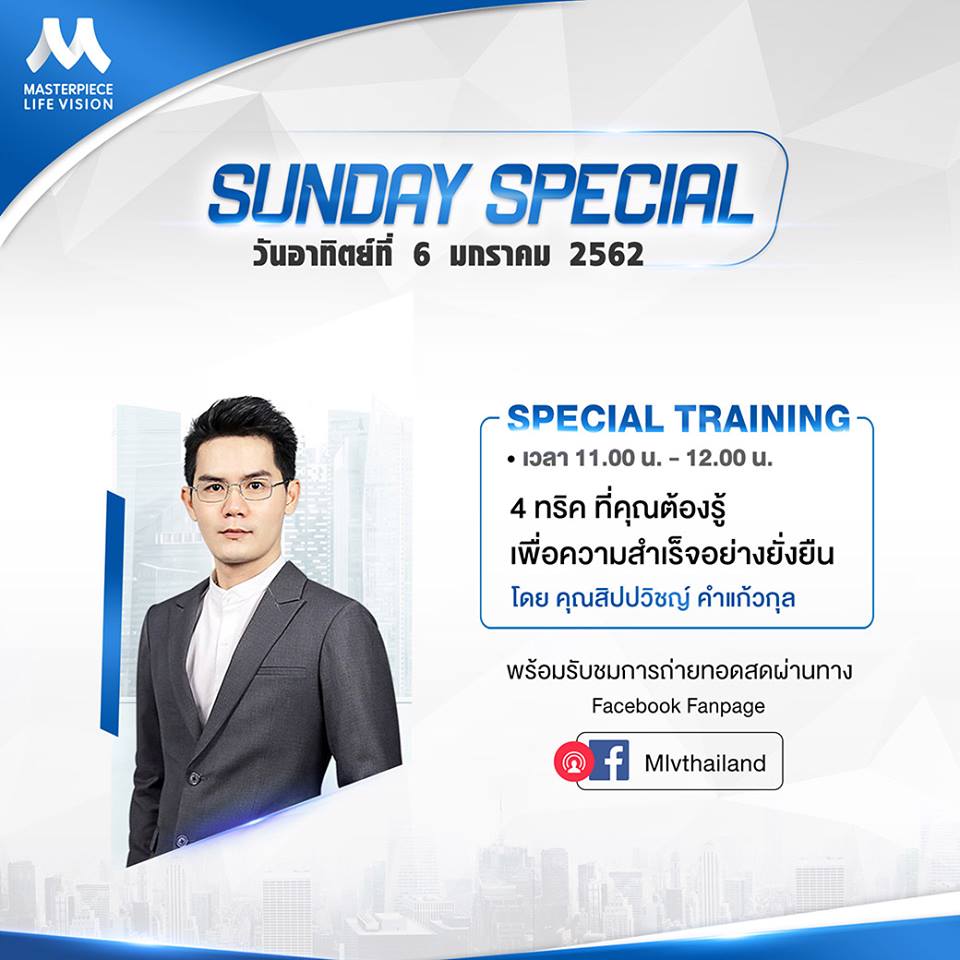 MASTERPIECE LIFE VISION

SUNDAY SPECIAL
วันอาทิตย์ที่ 6 มกราคม 2562

SPECIAL TRAINING
• เวลา 11.00 น. - 12.00 น.
4 ทริค ที่คุณต้องรู้ เพื่อความสำเร็จอย่างยั่งยืน
โดย คุณสิปปวิชญ์ คำแก้วกุล

พร้อมรับชมการถ่ายทอดสดผ่านทาง Facebook Fanpage

Mlvthailand